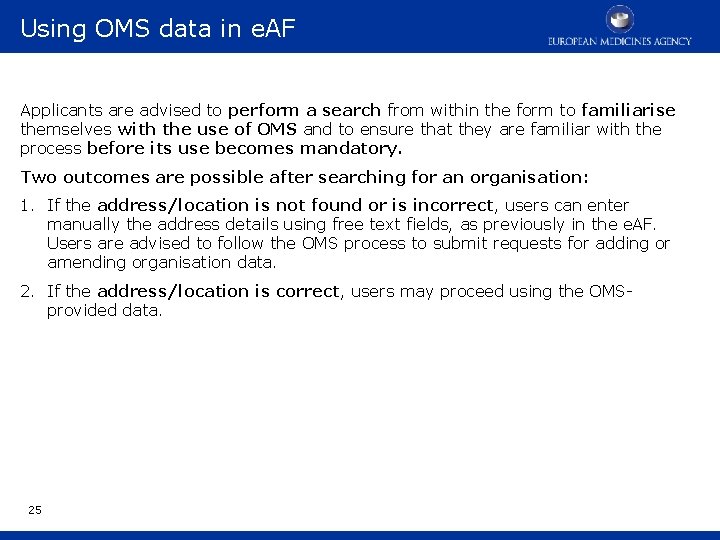 Using OMS data in eAF

EUROPEAN MEDICINES AGENCY

Applicants are advised to perform a search from within the form to familiarise themselves with the use of OMS and to ensure that they are familiar with the process before its use becomes mandatory.

Two outcomes are possible after searching for an organisation:

1. If the address/location is not found or is incorrect, users can enter manually the address details using free text fields, as previously in the eAF. Users are advised to follow the OMS process to submit requests for adding or amending organisation data.

2. If the address/location is correct, users may proceed using the OMS-provided data.

25